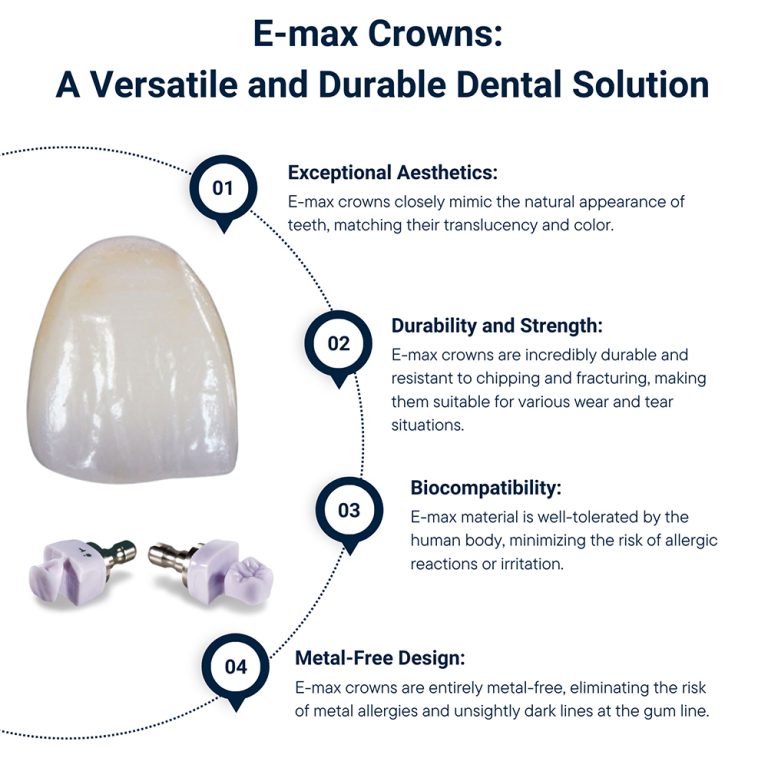 E-max Crowns:
A Versatile and Durable Dental Solution

01

Exceptional Aesthetics:
E-max crowns closely mimic the natural appearance of teeth, matching their translucency and color.

02

Durability and Strength:
E-max crowns are incredibly durable and resistant to chipping and fracturing, making them suitable for various wear and tear situations.

03

Biocompatibility:
E-max material is well-tolerated by the human body, minimizing the risk of allergic reactions or irritation.

04

Metal-Free Design:
E-max crowns are entirely metal-free, eliminating the risk of metal allergies and unsightly dark lines at the gum line.